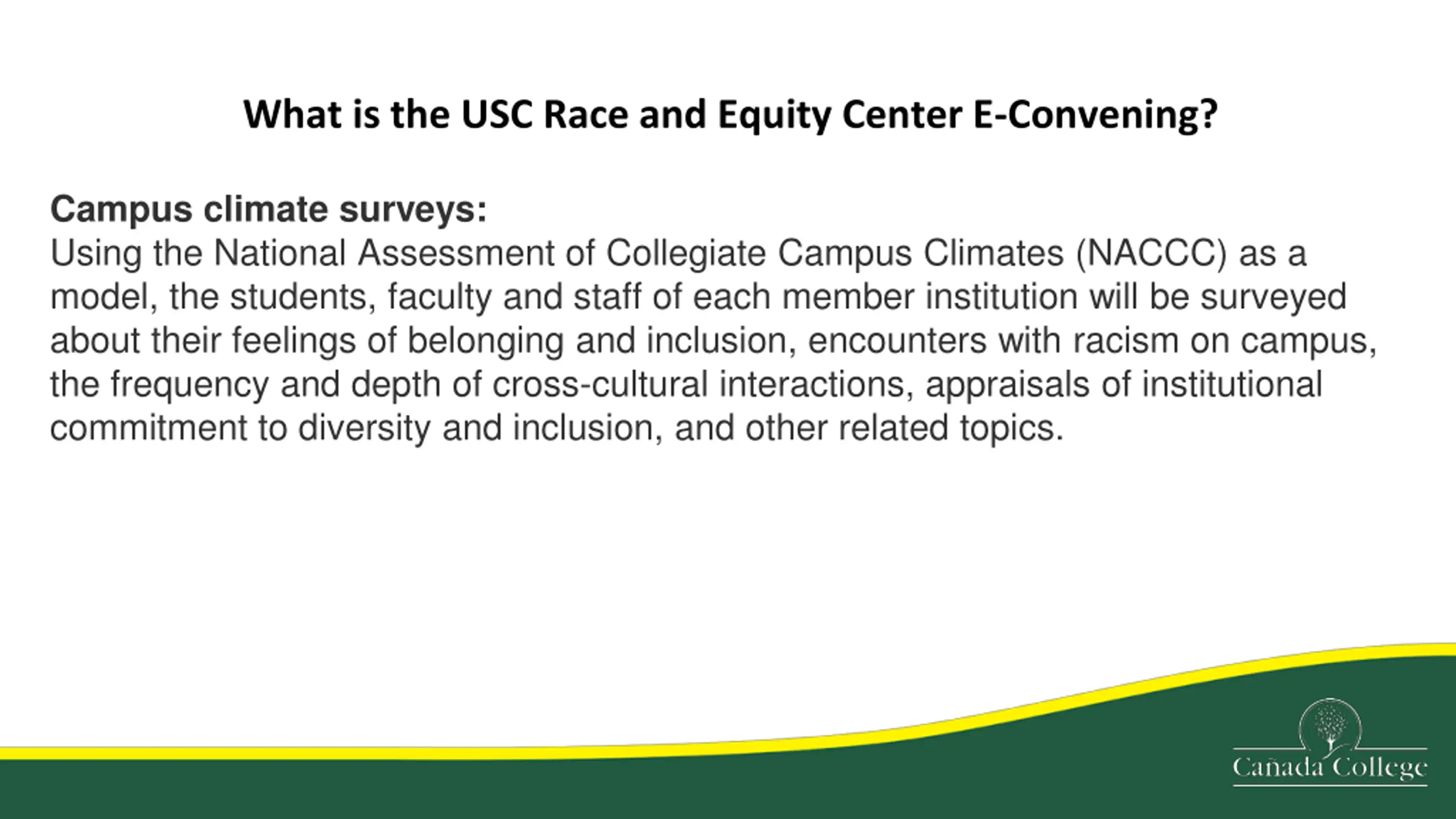 What is the USC Race and Equity Center E-Convening?

Campus climate surveys:
Using the National Assessment of Collegiate Campus Climates (NACCC) as a model, the students, faculty and staff of each member institution will be surveyed about their feelings of belonging and inclusion, encounters with racism on campus, the frequency and depth of cross-cultural interactions, appraisals of institutional commitment to diversity and inclusion, and other related topics.

Cañada College